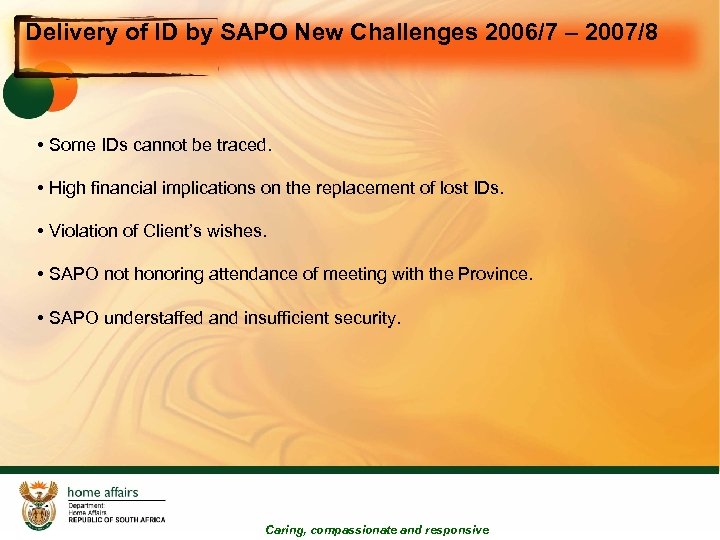 Delivery of ID by SAPO New Challenges 2006/7 – 2007/8

• Some IDs cannot be traced.

• High financial implications on the replacement of lost IDs.

• Violation of Client's wishes.

• SAPO not honoring attendance of meeting with the Province.

• SAPO understaffed and insufficient security.

home affairs
Department:
Home Affairs
REPUBLIC OF SOUTH AFRICA

Caring, compassionate and responsive